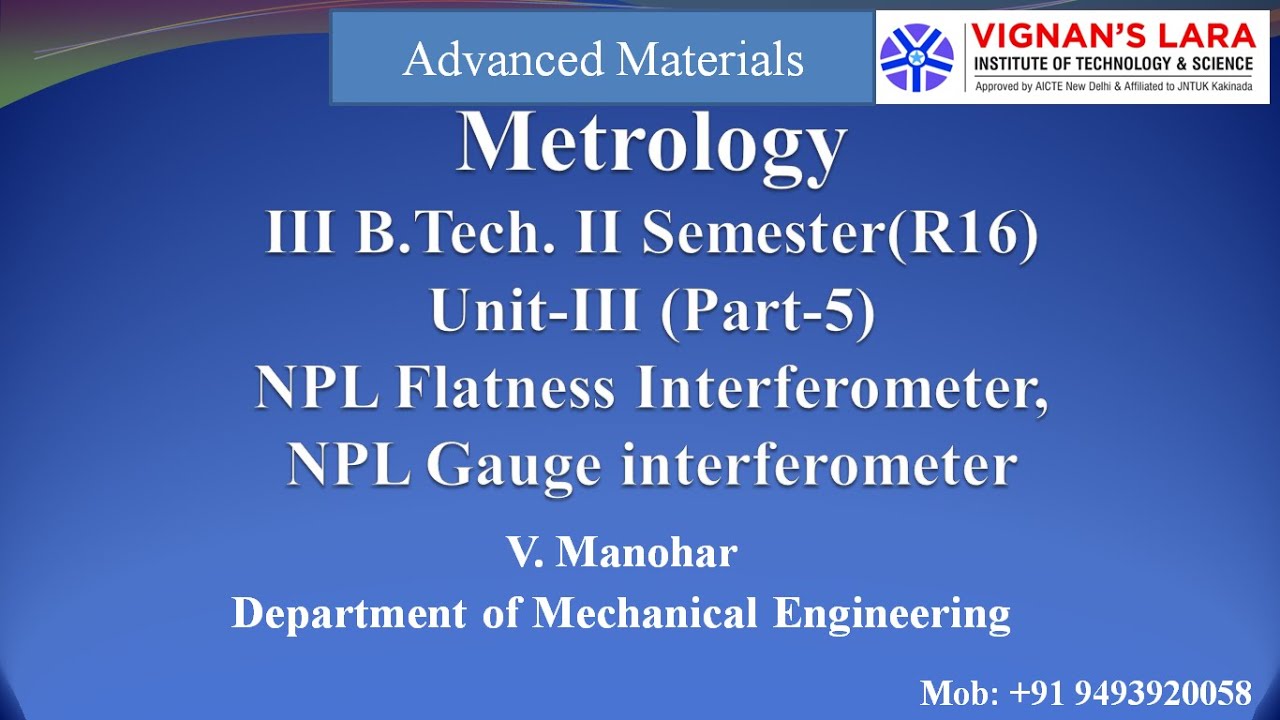 Advanced Materials

VIGNAN'S LARA
INSTITUTE OF TECHNOLOGY & SCIENCE
Approved by AICTE New Delhi & Affiliated to JNTUK Kakinada

Metrology
III B.Tech. II Semester(R16)
Unit-III (Part-5)
NPL Flatness Interferometer,
NPL Gauge interferometer

V. Manohar
Department of Mechanical Engineering

Mob: +91 9493920058